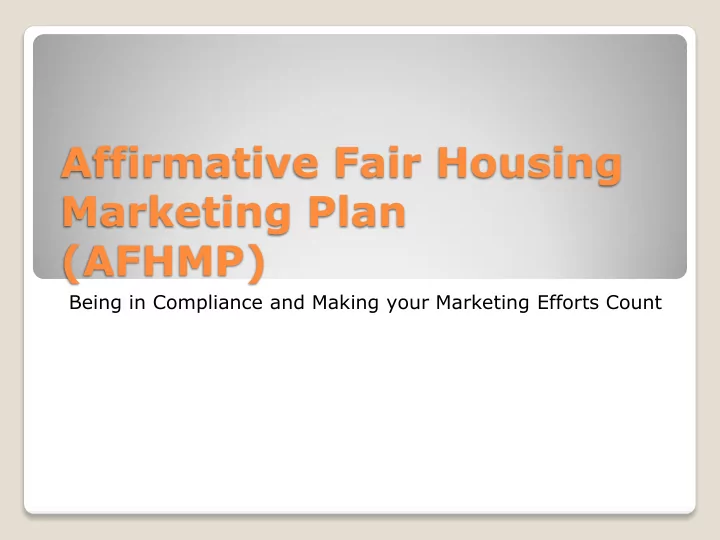 Affirmative Fair Housing Marketing Plan (AFHMP)

Being in Compliance and Making your Marketing Efforts Count